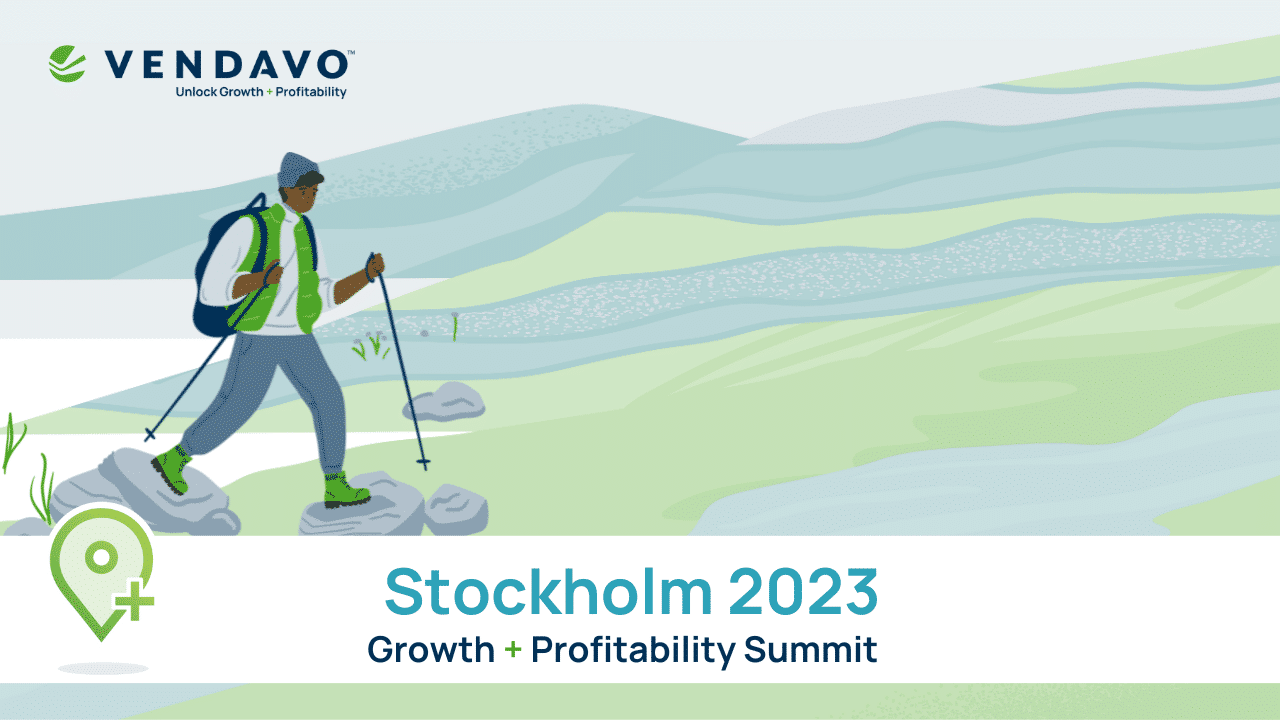 VENDAVO™
Unlock Growth + Profitability

Stockholm 2023
Growth + Profitability Summit